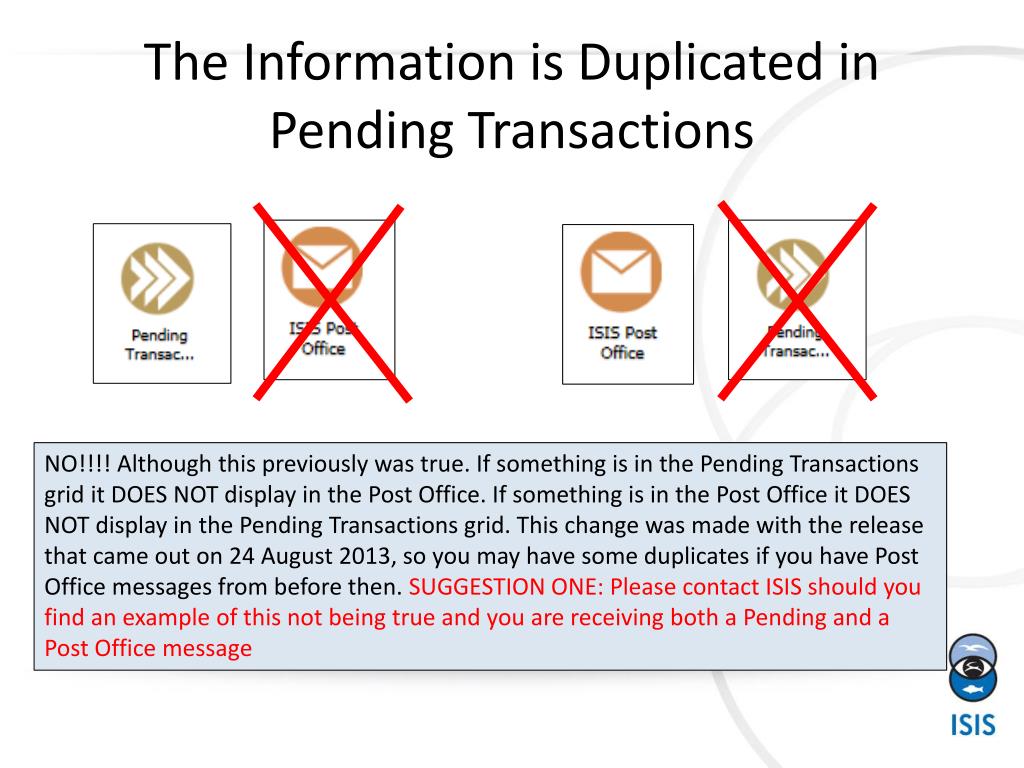 The Information is Duplicated in Pending Transactions

Pending Transac...

ISIS Post Office

ISIS Post Office

Pending Transac...

NO!!!! Although this previously was true. If something is in the Pending Transactions grid it DOES NOT display in the Post Office. If something is in the Post Office it DOES NOT display in the Pending Transactions grid. This change was made with the release that came out on 24 August 2013, so you may have some duplicates if you have Post Office messages from before then. SUGGESTION ONE: Please contact ISIS should you find an example of this not being true and you are receiving both a Pending and a Post Office message

ISIS